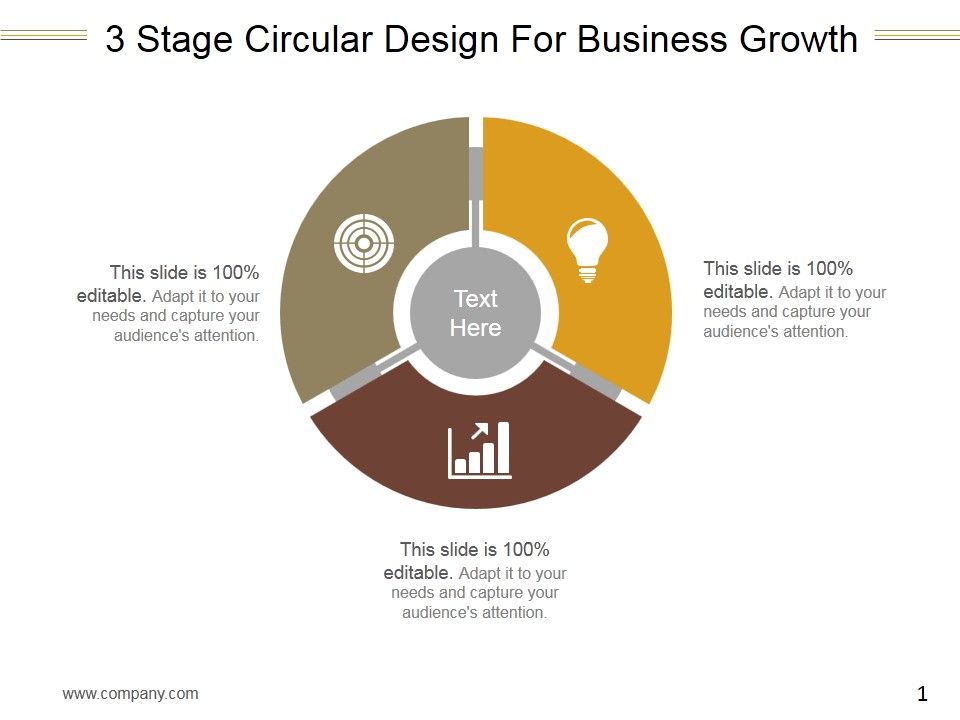 3 Stage Circular Design For Business Growth

This slide is 100% editable. Adapt it to your needs and capture your audience's attention.

Text Here

This slide is 100% editable. Adapt it to your needs and capture your audience's attention.

This slide is 100% editable. Adapt it to your needs and capture your audience's attention.

www.company.com

1